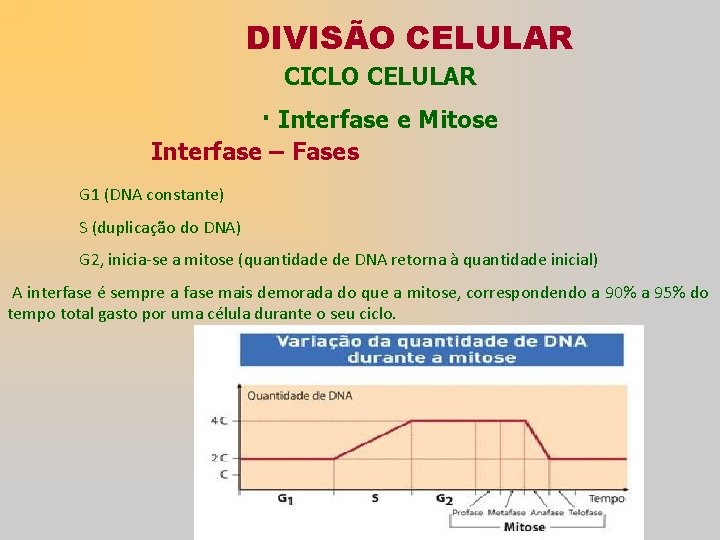 DIVISÃO CELULAR

CICLO CELULAR

· Interfase e Mitose

Interfase – Fases

G1 (DNA constante)

S (duplicação do DNA)

G2, inicia-se a mitose (quantidade de DNA retorna à quantidade inicial)

A interfase é sempre a fase mais demorada do que a mitose, correspondendo a 90% a 95% do tempo total gasto por uma célula durante o seu ciclo.

Variação da quantidade de DNA durante a mitose

Quantidade de DNA

4C

2C

C

$G_1$

S

$G_2$

Tempo

Prófase

Metáfase

Anáfase

Telófase

Mitose